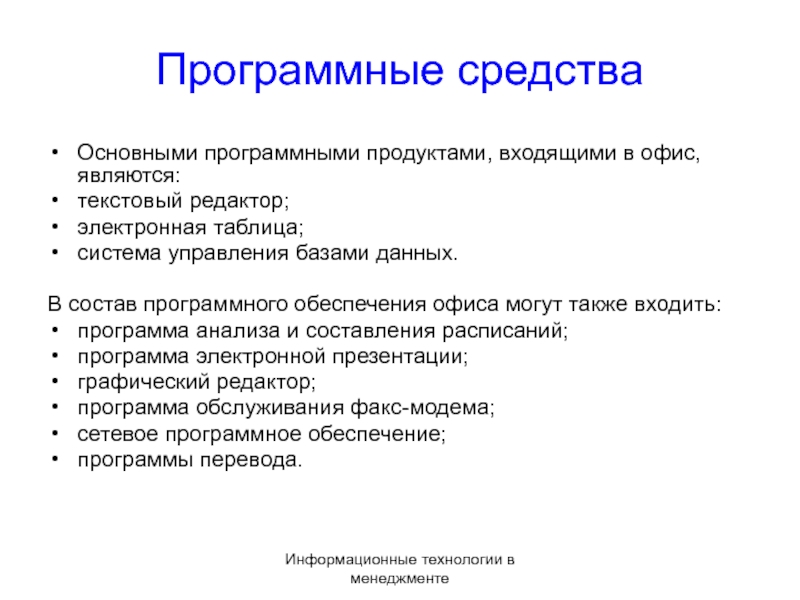 Программные средства

• Основными программными продуктами, входящими в офис, являются:
• текстовый редактор;
• электронная таблица;
• система управления базами данных.

В состав программного обеспечения офиса могут также входить:
• программа анализа и составления расписаний;
• программа электронной презентации;
• графический редактор;
• программа обслуживания факс-модема;
• сетевое программное обеспечение;
• программы перевода.

Информационные технологии в менеджменте